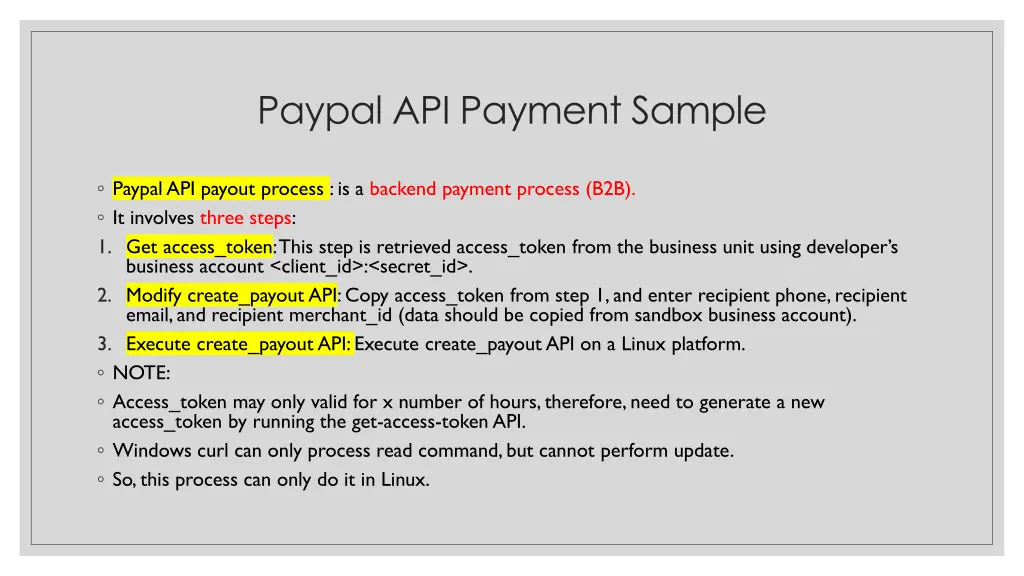 Paypal API Payment Sample

◦ Paypal API payout process : is a backend payment process (B2B).
◦ It involves three steps:
1. Get access_token: This step is retrieved access_token from the business unit using developer's business account <client_id>:<secret_id>.
2. Modify create_payout API: Copy access_token from step 1, and enter recipient phone, recipient email, and recipient merchant_id (data should be copied from sandbox business account).
3. Execute create_payout API: Execute create_payout API on a Linux platform.
◦ NOTE:
◦ Access_token may only valid for x number of hours, therefore, need to generate a new access_token by running the get-access-token API.
◦ Windows curl can only process read command, but cannot perform update.
◦ So, this process can only do it in Linux.